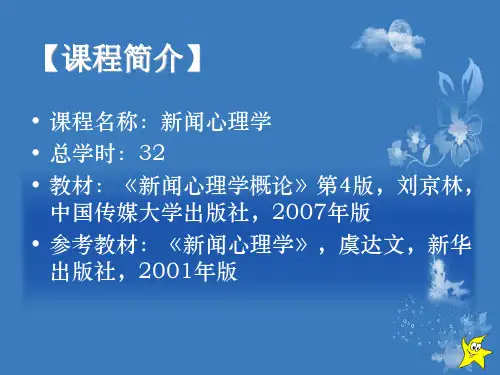 【课程简介】

• 课程名称：新闻心理学
• 总学时：32
• 教材：《新闻心理学概论》第4版，刘京林，中国传媒大学出版社，2007年版
• 参考教材：《新闻心理学》，虞达文，新华出版社，2001年版